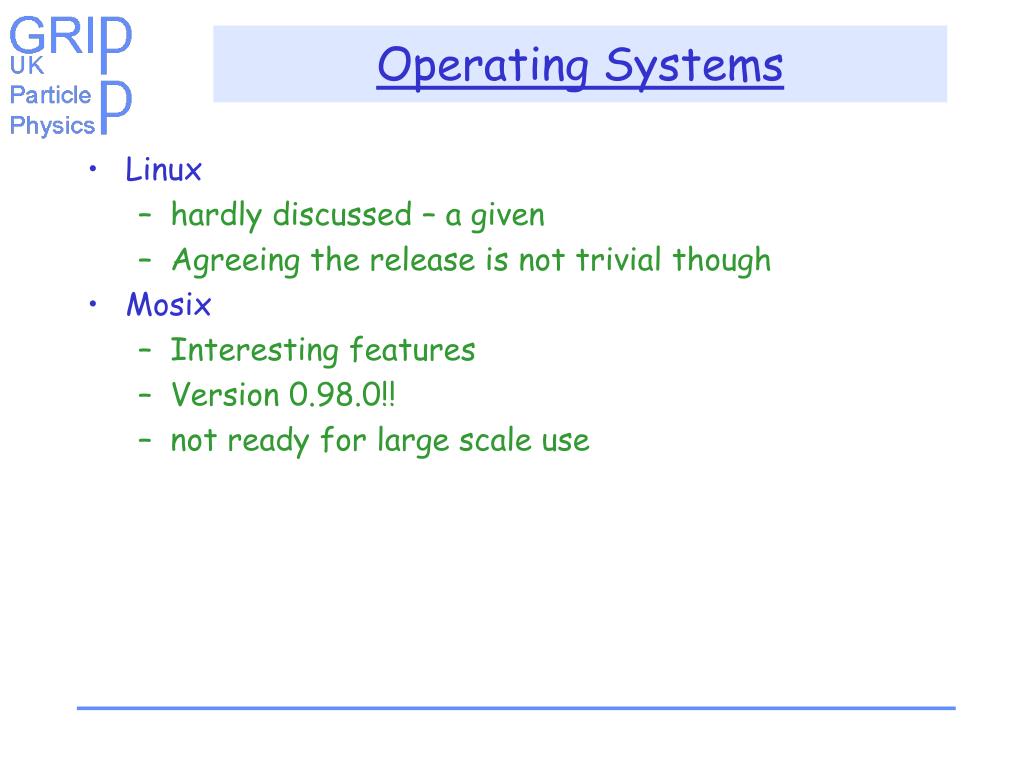 GRID
UK
Particle
Physics
P

Operating Systems

• Linux
– hardly discussed – a given
– Agreeing the release is not trivial though
• Mosix
– Interesting features
– Version 0.98.0!!
– not ready for large scale use